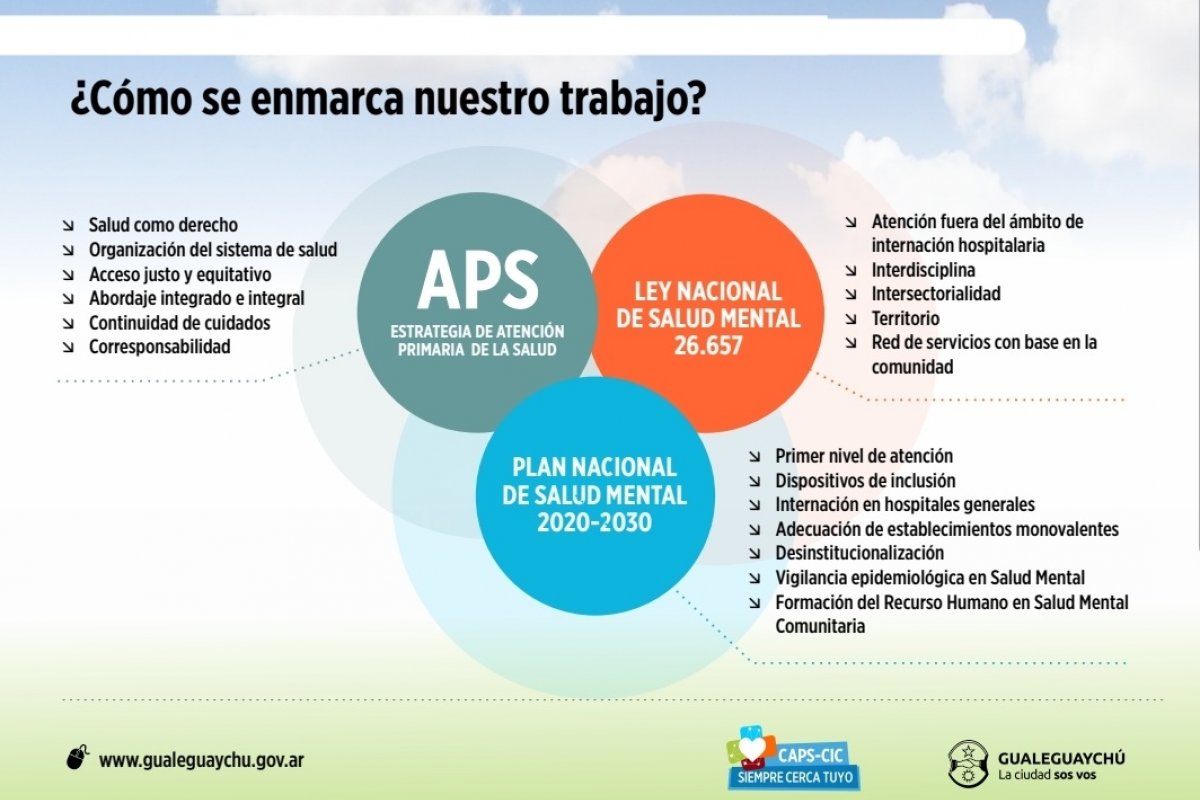 ¿Cómo se enmarca nuestro trabajo?

↘ Salud como derecho
↘ Organización del sistema de salud
↘ Acceso justo y equitativo
↘ Abordaje integrado e integral
↘ Continuidad de cuidados
↘ Corresponsabilidad

APS
ESTRATEGIA DE ATENCIÓN PRIMARIA DE LA SALUD

LEY NACIONAL DE SALUD MENTAL 26.657

↘ Atención fuera del ámbito de internación hospitalaria
↘ Interdisciplina
↘ Intersectorialidad
↘ Territorio
↘ Red de servicios con base en la comunidad

PLAN NACIONAL DE SALUD MENTAL 2020-2030

↘ Primer nivel de atención
↘ Dispositivos de inclusión
↘ Internación en hospitales generales
↘ Adecuación de establecimientos monovalentes
↘ Desinstitucionalización
↘ Vigilancia epidemiológica en Salud Mental
↘ Formación del Recurso Humano en Salud Mental Comunitaria

www.gualeguaychu.gov.ar

CAPS-CIC
SIEMPRE CERCA TUYO

GUALEGUAYCHÚ
La ciudad sos vos